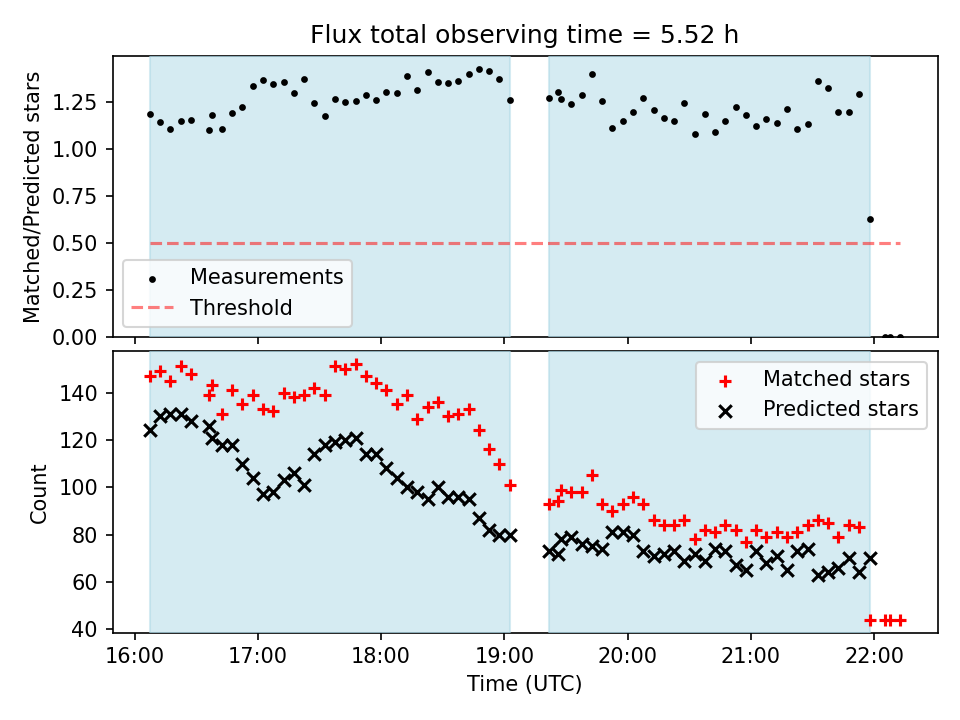 Flux total observing time = 5.52 h

Matched/Predicted stars

1.25
1.00
0.75
0.50
0.25
0.00

Measurements
Threshold

Count

140
120
100
80
60
40

Matched stars
Predicted stars

16:00
17:00
18:00
19:00
20:00
21:00
22:00

Time (UTC)